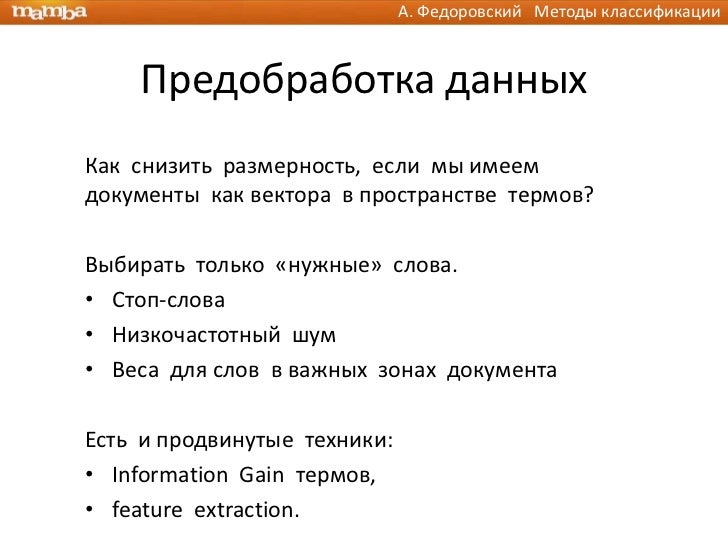 mamba

А. Федоровский Методы классификации

Предобработка данных

Как снизить размерность, если мы имеем документы как вектора в пространстве термов?

Выбирать только «нужные» слова.
• Стоп-слова
• Низкочастотный шум
• Веса для слов в важных зонах документа

Есть и продвинутые техники:
• Information Gain термов,
• feature extraction.